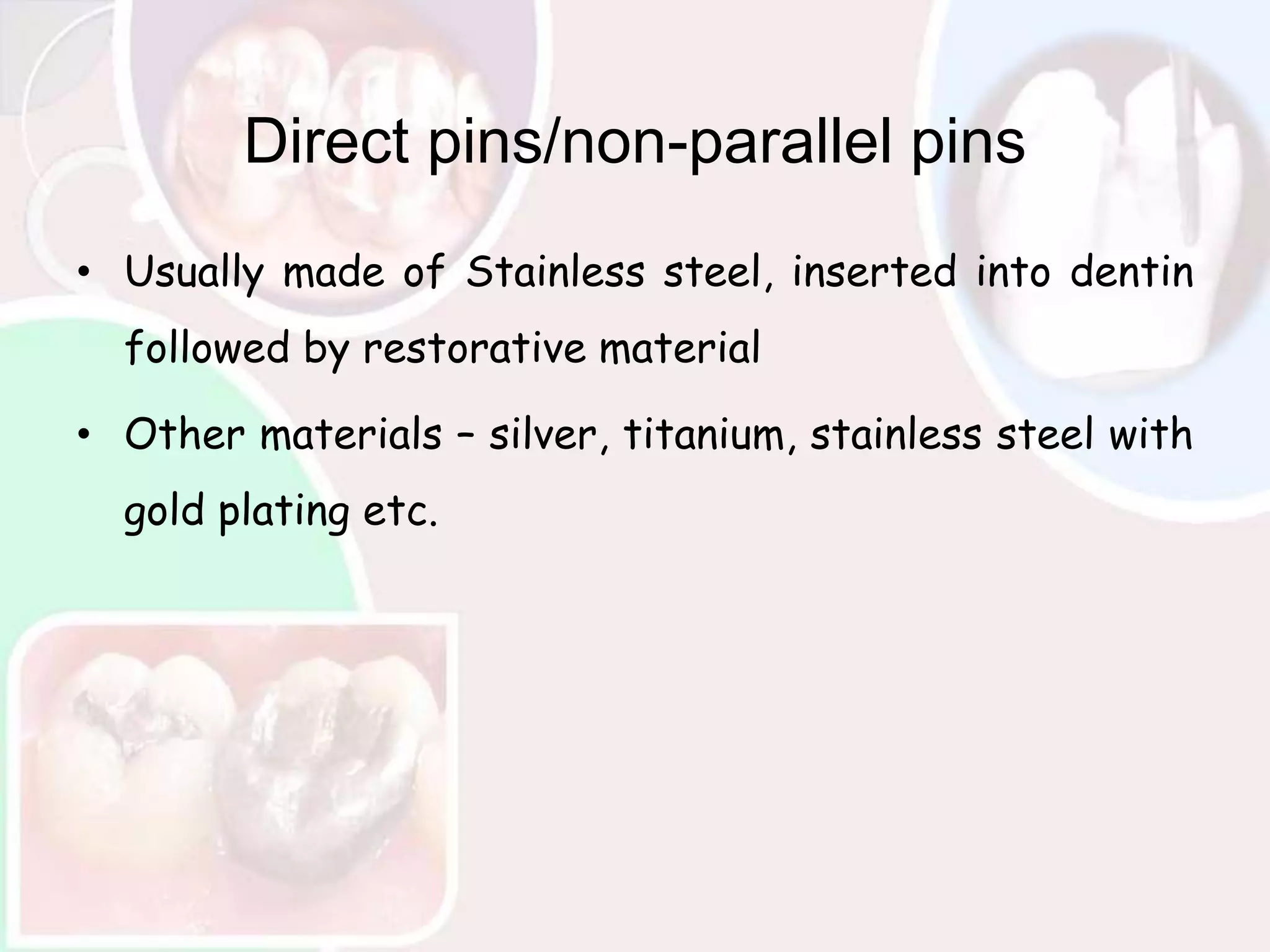 Direct pins/non-parallel pins

• Usually made of Stainless steel, inserted into dentin followed by restorative material

• Other materials – silver, titanium, stainless steel with gold plating etc.